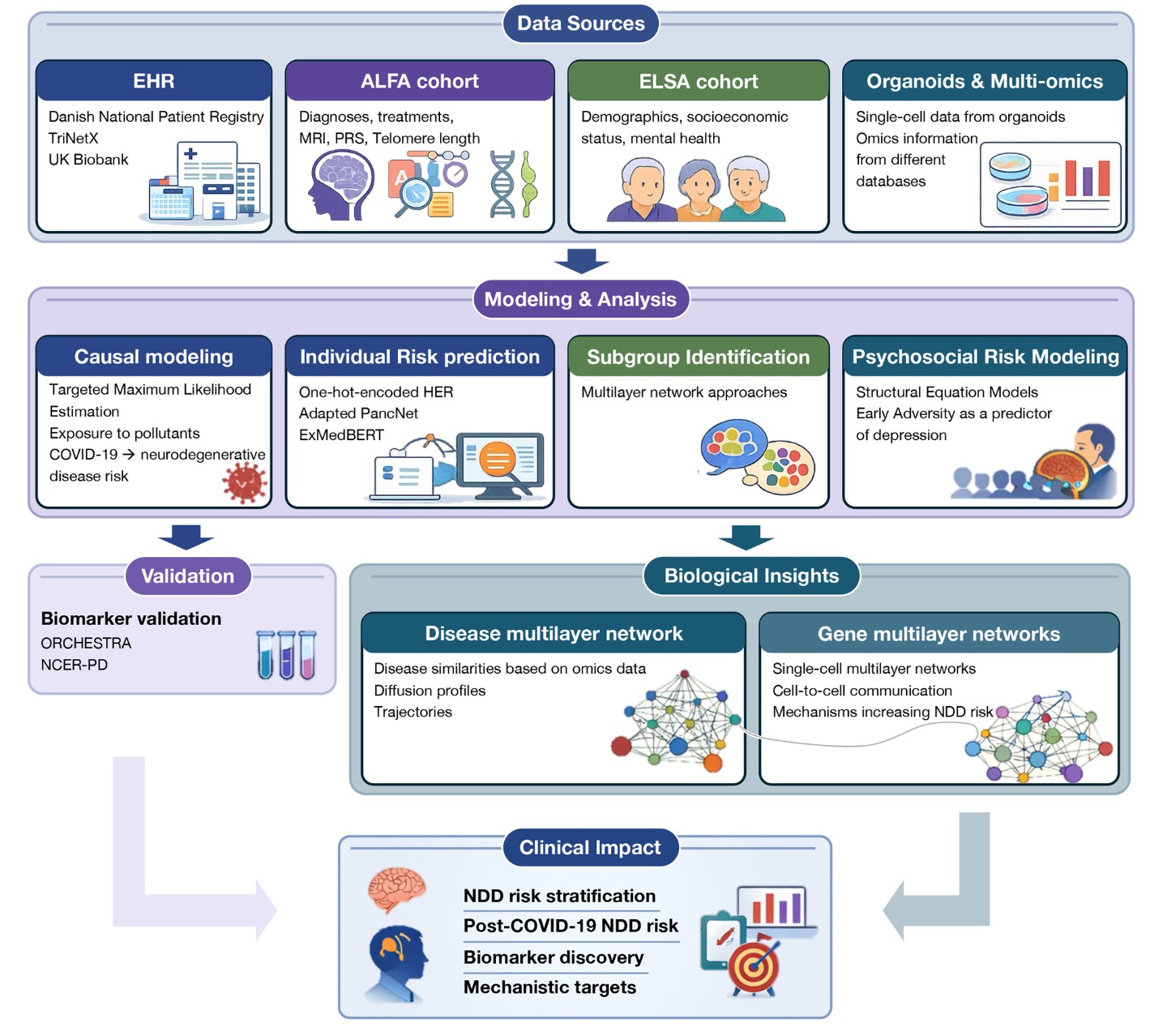 Data Sources

EHR
Danish National Patient Registry
TriNetX
UK Biobank

ALFA cohort
Diagnoses, treatments, MRI, PRS, Telomere length

ELSA cohort
Demographics, socioeconomic status, mental health

Organoids & Multi-omics
Single-cell data from organoids
Omics information from different databases

Modeling & Analysis

Causal modeling
Targeted Maximum Likelihood Estimation
Exposure to pollutants
COVID-19 → neurodegenerative disease risk

Individual Risk prediction
One-hot-encoded HER
Adapted PancNet
ExMedBERT

Subgroup Identification
Multilayer network approaches

Psychosocial Risk Modeling
Structural Equation Models
Early Adversity as a predictor of depression

Validation
Biomarker validation
ORCHESTRA
NCER-PD

Biological Insights

Disease multilayer network
Disease similarities based on omics data
Diffusion profiles
Trajectories

Gene multilayer networks
Single-cell multilayer networks
Cell-to-cell communication
Mechanisms increasing NDD risk

Clinical Impact
NDD risk stratification
Post-COVID-19 NDD risk
Biomarker discovery
Mechanistic targets